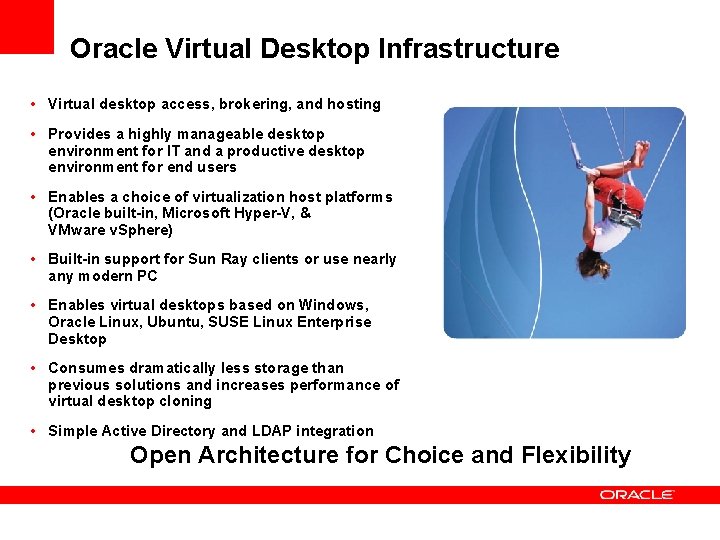 Oracle Virtual Desktop Infrastructure

• Virtual desktop access, brokering, and hosting

• Provides a highly manageable desktop environment for IT and a productive desktop environment for end users

• Enables a choice of virtualization host platforms (Oracle built-in, Microsoft Hyper-V, & VMware vSphere)

• Built-in support for Sun Ray clients or use nearly any modern PC

• Enables virtual desktops based on Windows, Oracle Linux, Ubuntu, SUSE Linux Enterprise Desktop

• Consumes dramatically less storage than previous solutions and increases performance of virtual desktop cloning

• Simple Active Directory and LDAP integration

Open Architecture for Choice and Flexibility

ORACLE